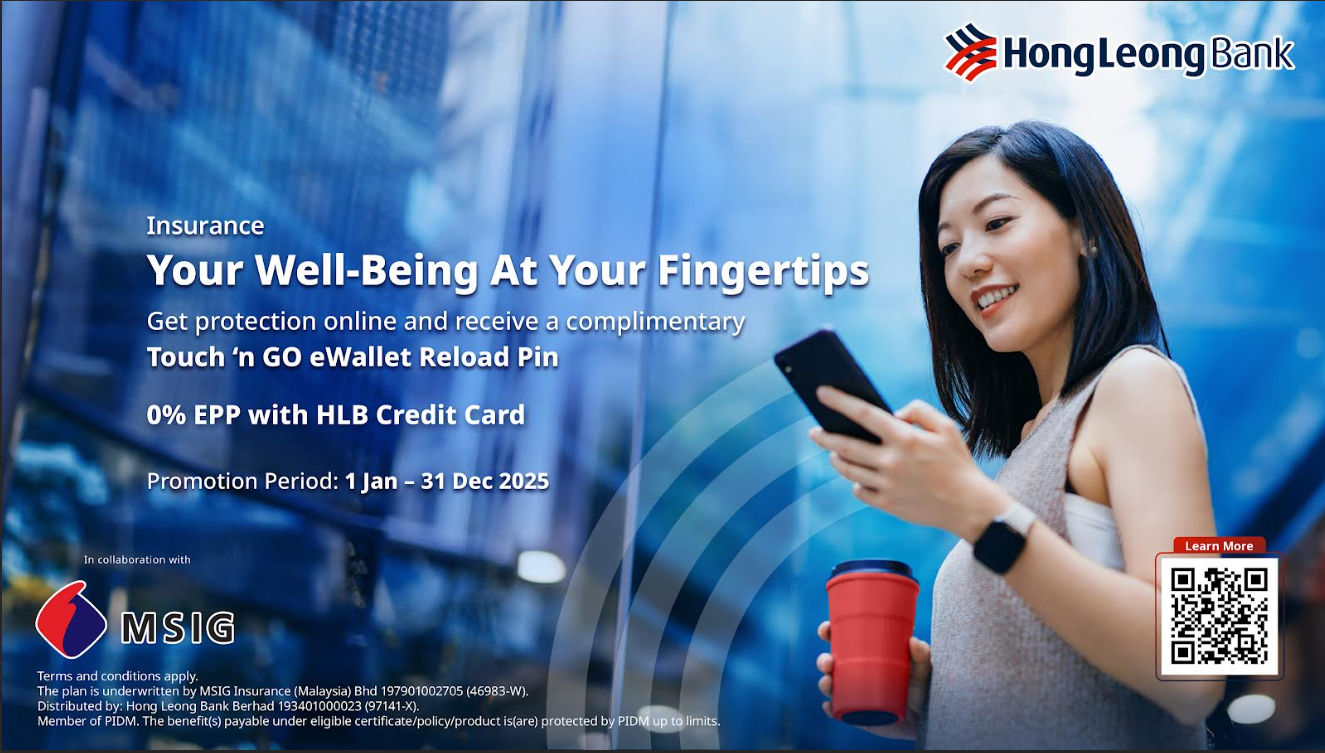 HongLeong Bank

Insurance

Your Well-Being At Your Fingertips

Get protection online and receive a complimentary Touch 'n GO eWallet Reload Pin

0% EPP with HLB Credit Card

Promotion Period: 1 Jan – 31 Dec 2025

In collaboration with

MSIG

Learn More

Terms and conditions apply.
The plan is underwritten by MSIG Insurance (Malaysia) Bhd 197901002705 (46983-W).
Distributed by: Hong Leong Bank Berhad 193401000023 (97141-X).
Member of PIDM. The benefit(s) payable under eligible certificate/policy/product is(are) protected by PIDM up to limits.